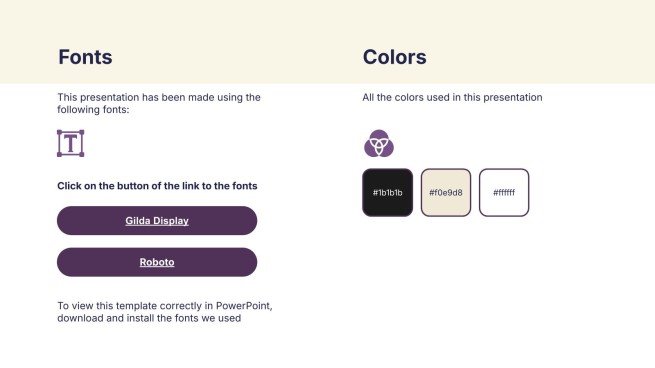 Fonts

This presentation has been made using the following fonts:

T

Click on the button of the link to the fonts

Gilda Display

Roboto

To view this template correctly in PowerPoint, download and install the fonts we used

Colors

All the colors used in this presentation

#1b1b1b

#f0e9d8

#ffffff